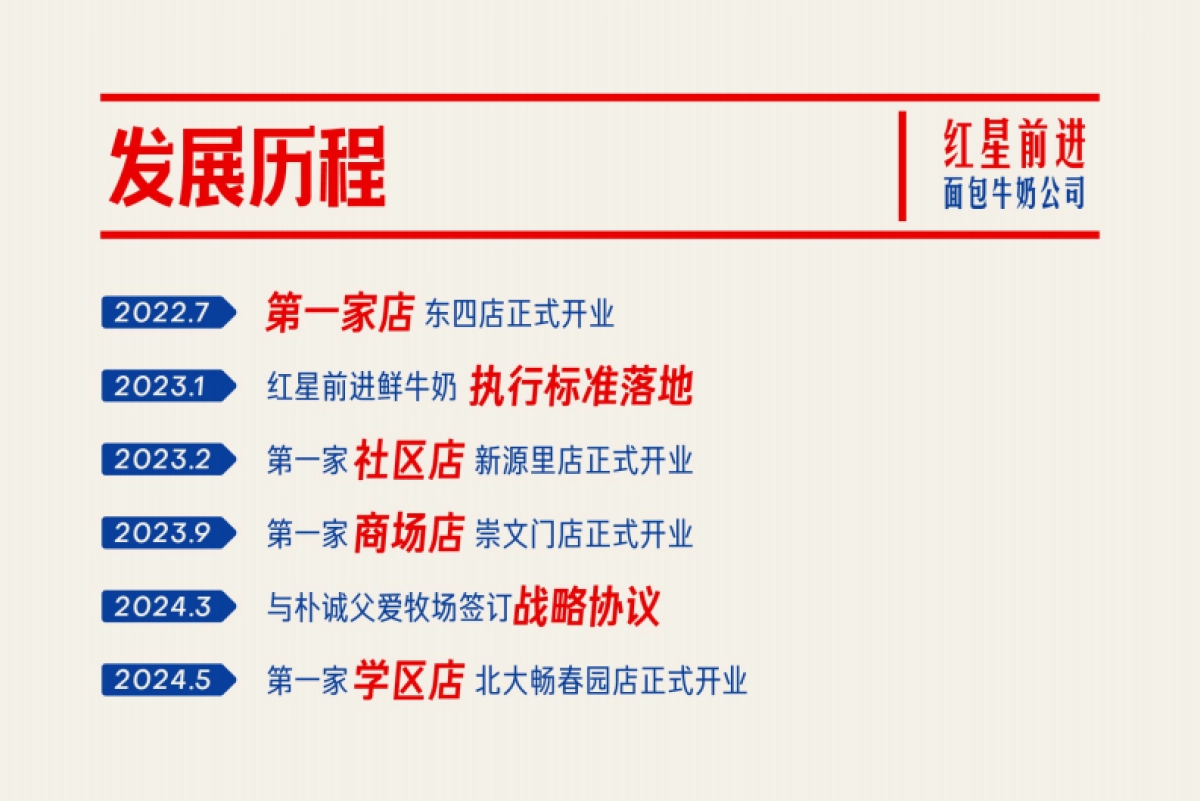 发展历程

红星前进
面包牛奶公司

2022.7 第一家店 东四店正式开业

2023.1 红星前进鲜牛奶 执行标准落地

2023.2 第一家 社区店 新源里店正式开业

2023.9 第一家 商场店 崇文门店正式开业

2024.3 与朴诚父爱牧场签订战略协议

2024.5 第一家 学区店 北大畅春园店正式开业